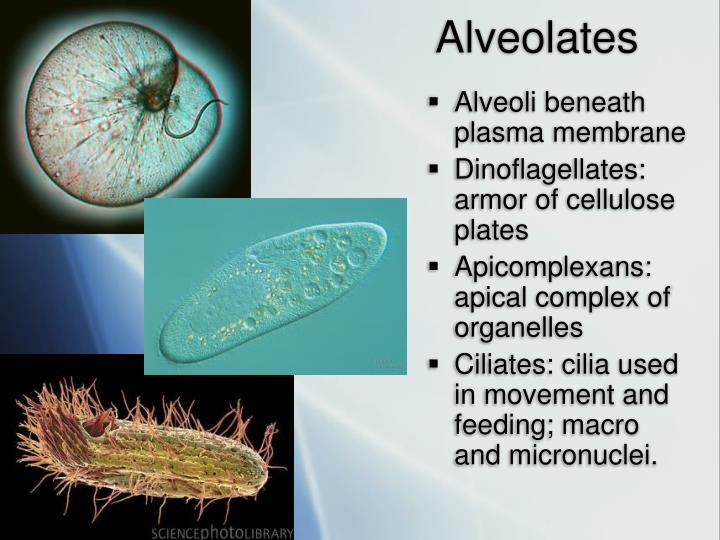 Alveolates

▪ Alveoli beneath plasma membrane
▪ Dinoflagellates: armor of cellulose plates
▪ Apicomplexans: apical complex of organelles
▪ Ciliates: cilia used in movement and feeding; macro and micronuclei.

SCIENCEphotoLIBRARY